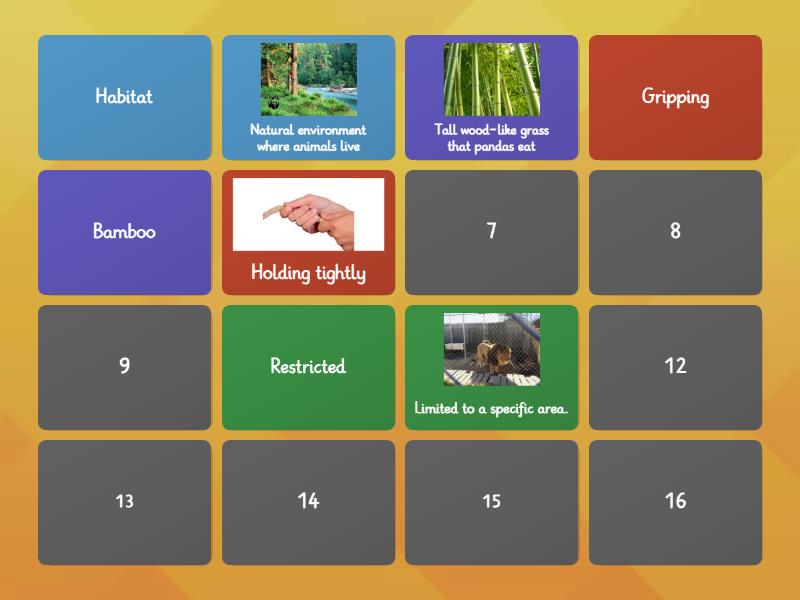 Habitat

Natural environment where animals live

Tall wood-like grass that pandas eat

Gripping

Bamboo

Holding tightly

7

8

9

Restricted

Limited to a specific area.

12

13

14

15

16